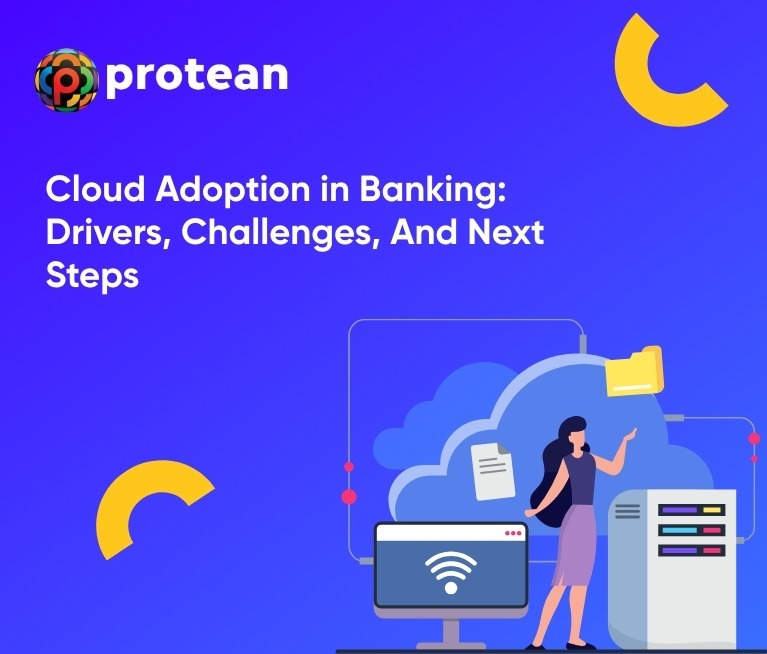 protean

Cloud Adoption in Banking: Drivers, Challenges, And Next Steps